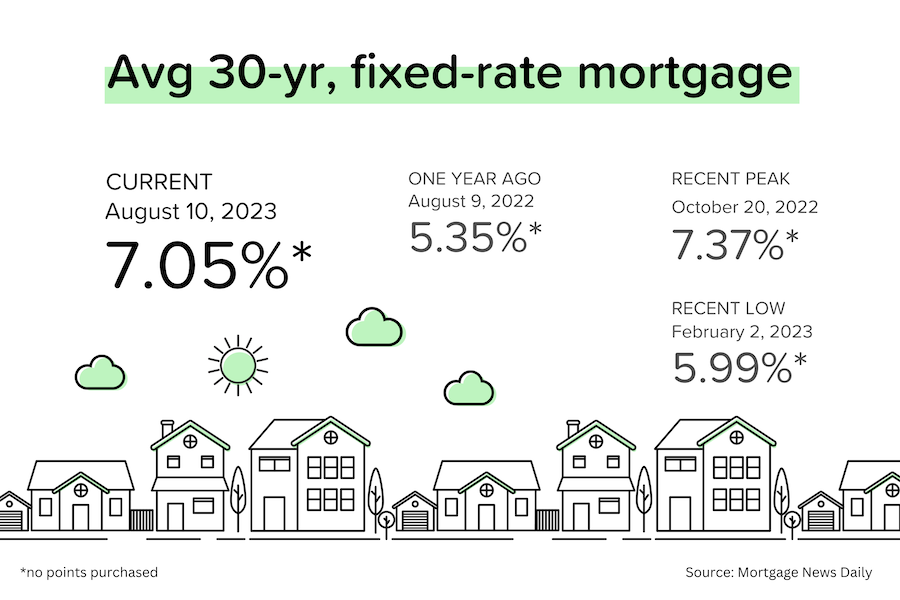 Avg 30-yr, fixed-rate mortgage

CURRENT
August 10, 2023
7.05%*

ONE YEAR AGO
August 9, 2022
5.35%*

RECENT PEAK
October 20, 2022
7.37%*

RECENT LOW
February 2, 2023
5.99%*

*no points purchased

Source: Mortgage News Daily